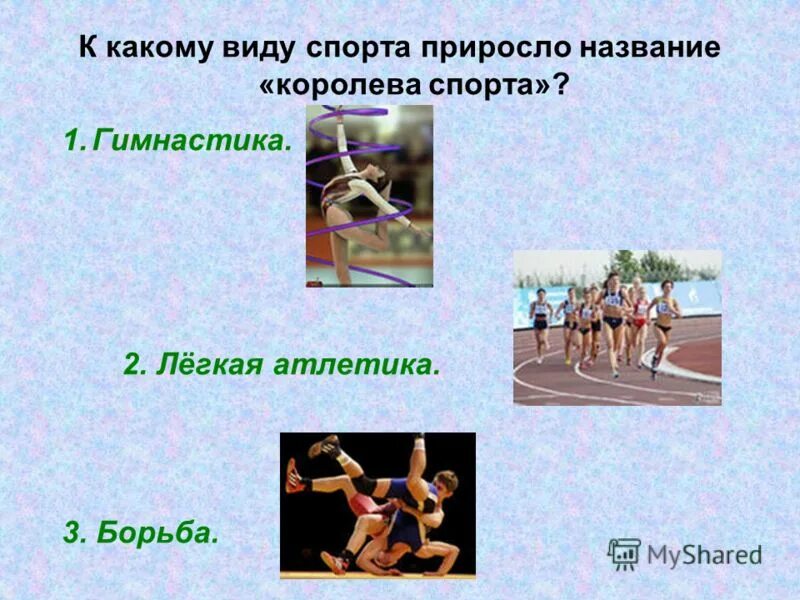 К какому виду спорта приросло название «королева спорта»?

1. Гимнастика.

2. Лёгкая атлетика.

3. Борьба.

MyShared